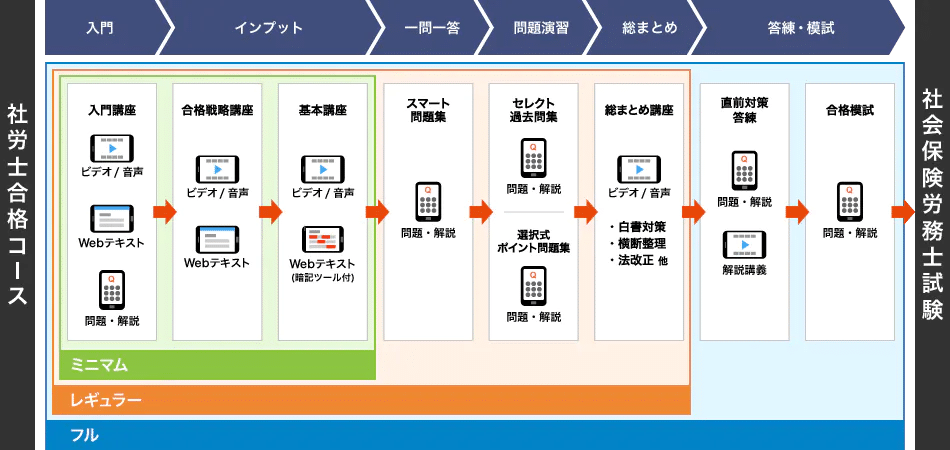 入門 インプット 一問一答 問題演習 総まとめ 答練・模試

社労士合格コース

入門講座
ビデオ / 音声
Webテキスト
Q
問題・解説

合格戦略講座
ビデオ / 音声
Webテキスト

基本講座
ビデオ / 音声
Webテキスト
(暗記ツール付)

スマート問題集
Q
問題・解説

セレクト過去問集
Q
問題・解説

選択式ポイント問題集
Q
問題・解説

総まとめ講座
ビデオ / 音声
・白書対策
・横断整理
・法改正 他

直前対策答練
Q
問題・解説
解説講義

合格模試
Q
問題・解説

社会保険労務士試験

ミニマム
レギュラー
フル